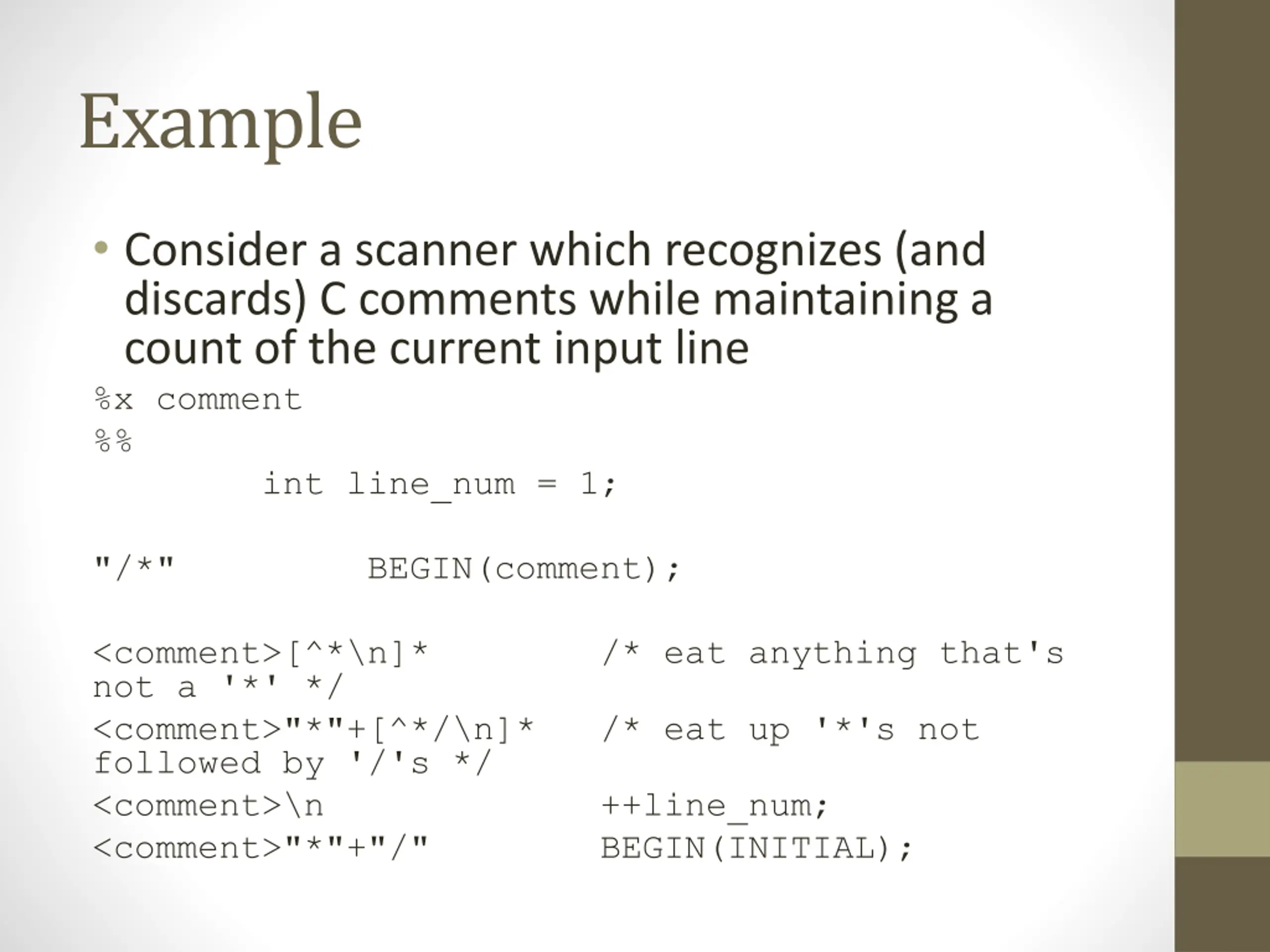 Example

• Consider a scanner which recognizes (and discards) C comments while maintaining a count of the current input line

%x comment
%%
        int line_num = 1;

"/*"          BEGIN(comment);

<comment>[^*\n]*          /* eat anything that's not a '*' */
<comment>"*"+[^*/\n]*   /* eat up '*'s not followed by '/'s */
<comment>\n               ++line_num;
<comment>"*"+"/"          BEGIN(INITIAL);